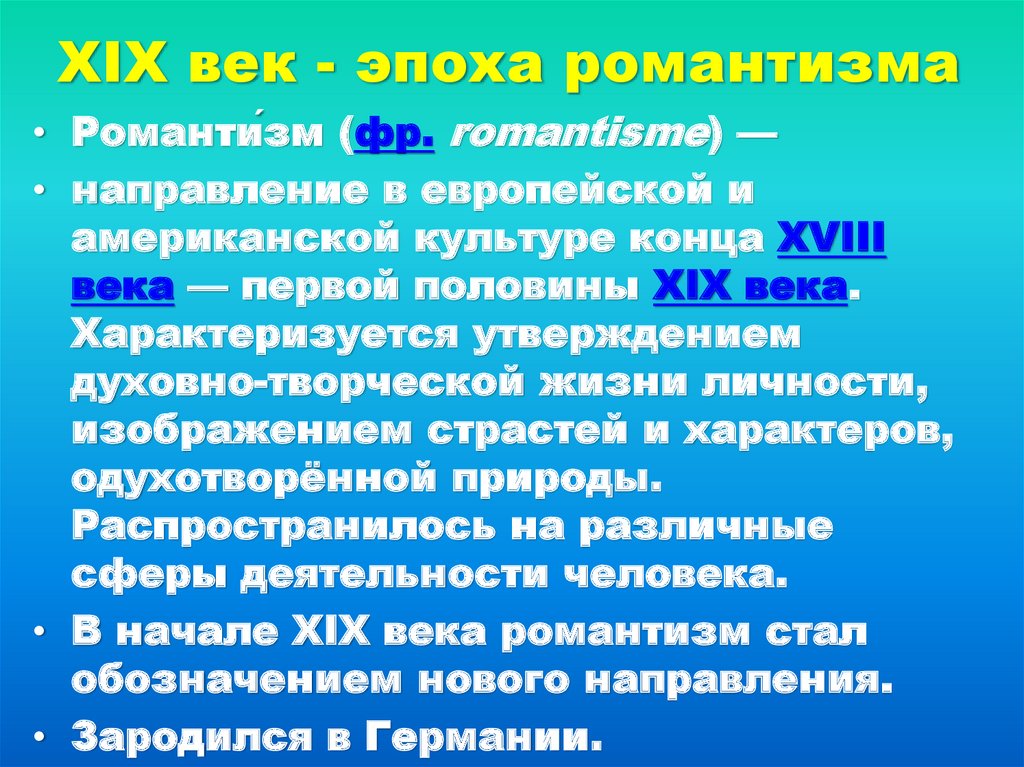 XIX век - эпоха романтизма

• Романти́зм (фр. romantisme) —

• направление в европейской и американской культуре конца XVIII века — первой половины XIX века. Характеризуется утверждением духовно-творческой жизни личности, изображением страстей и характеров, одухотворённой природы. Распространилось на различные сферы деятельности человека.

• В начале XIX века романтизм стал обозначением нового направления.

• Зародился в Германии.